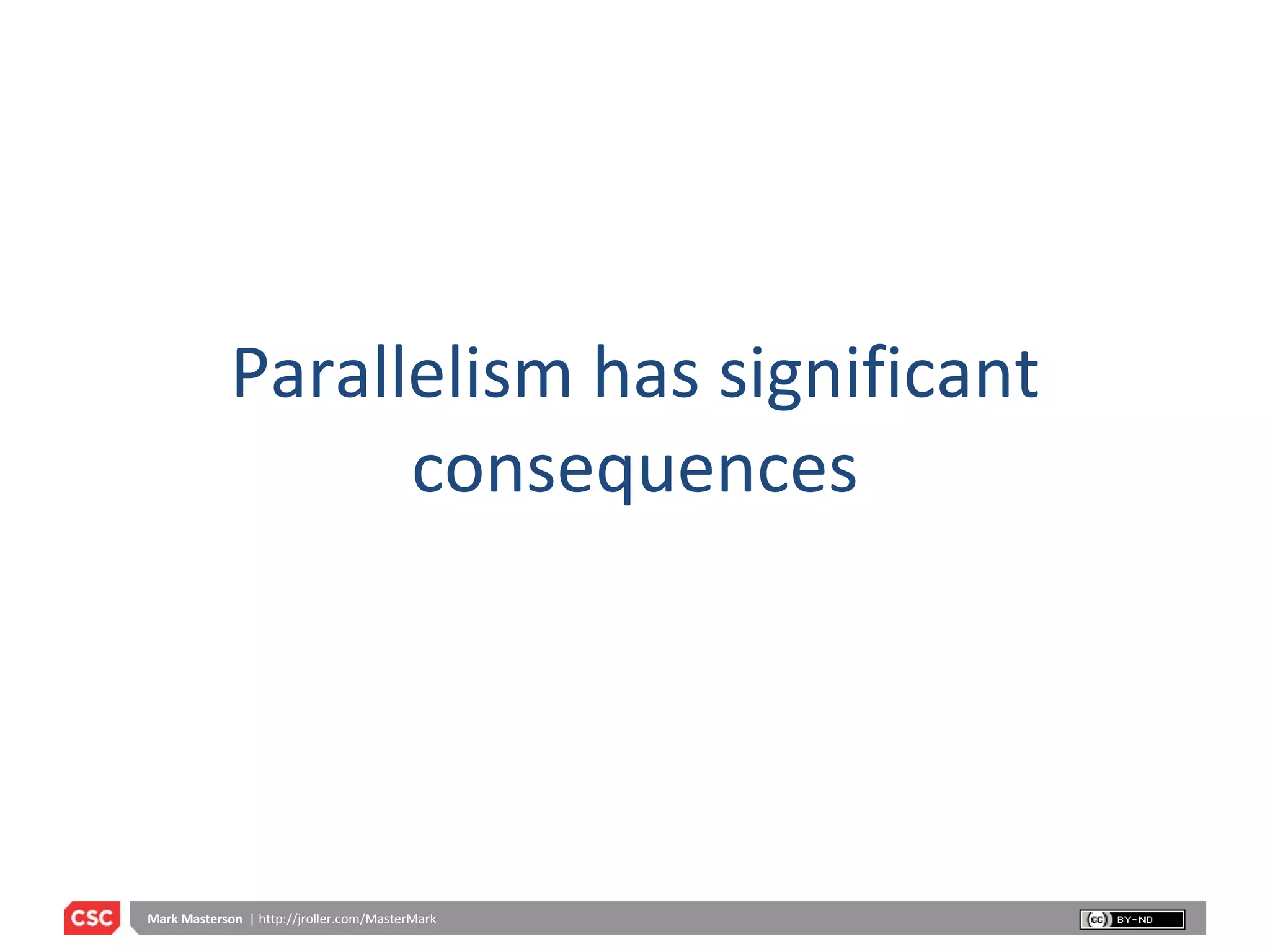 Parallelism has significant consequences

CSC

Mark Masterson | http://jroller.com/MasterMark

cc BY-ND